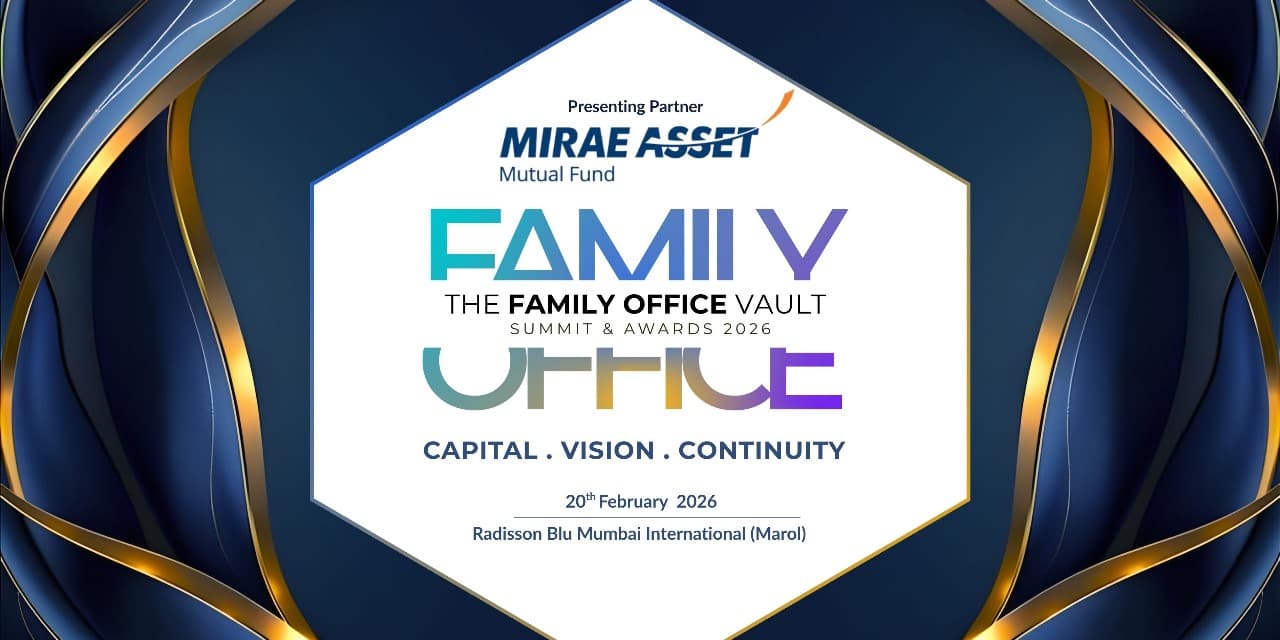 Presenting Partner
MIRAE ASSET
Mutual Fund

FAMILY
THE FAMILY OFFICE VAULT
SUMMIT & AWARDS 2026
OFFICE

CAPITAL . VISION . CONTINUITY

20$^{th}$ February 2026
Radisson Blu Mumbai International (Marol)